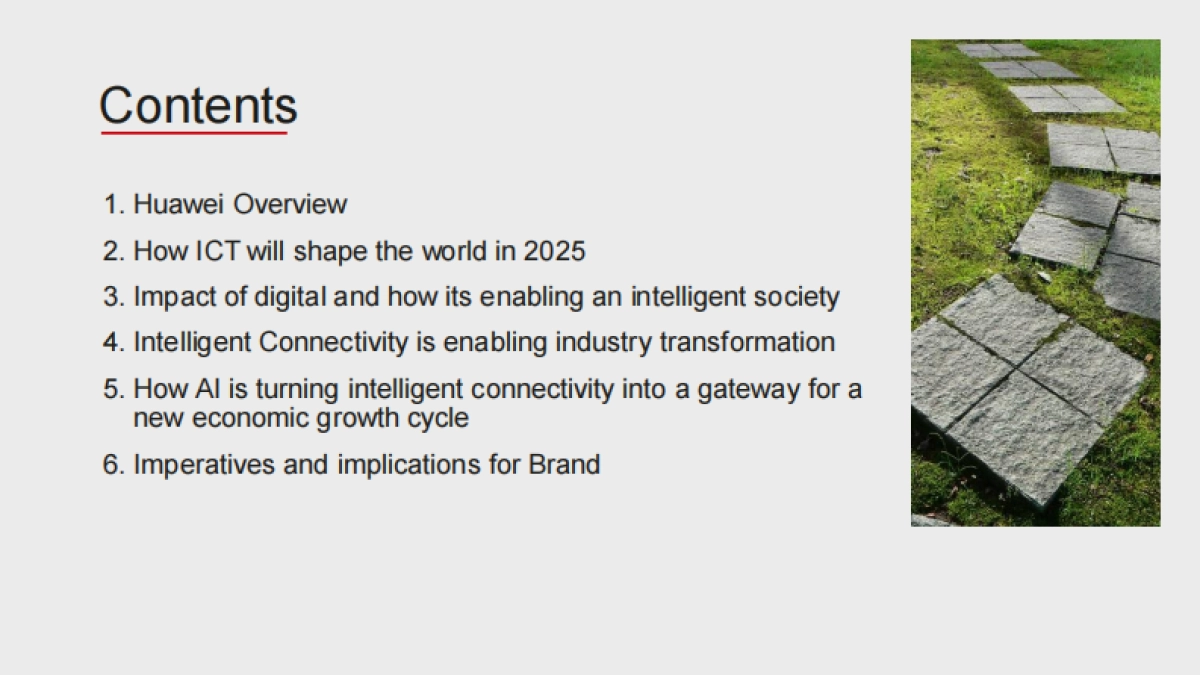 Contents

1. Huawei Overview
2. How ICT will shape the world in 2025
3. Impact of digital and how its enabling an intelligent society
4. Intelligent Connectivity is enabling industry transformation
5. How AI is turning intelligent connectivity into a gateway for a new economic growth cycle
6. Imperatives and implications for Brand